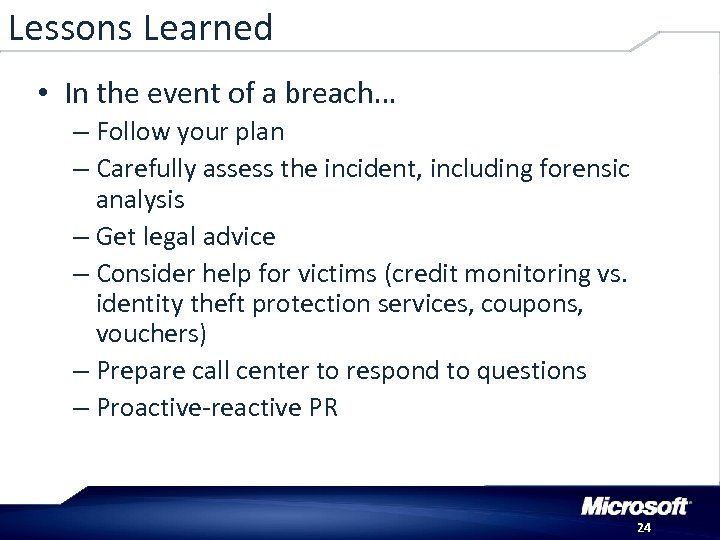 Lessons Learned

• In the event of a breach…
– Follow your plan
– Carefully assess the incident, including forensic analysis
– Get legal advice
– Consider help for victims (credit monitoring vs. identity theft protection services, coupons, vouchers)
– Prepare call center to respond to questions
– Proactive-reactive PR

Microsoft
24